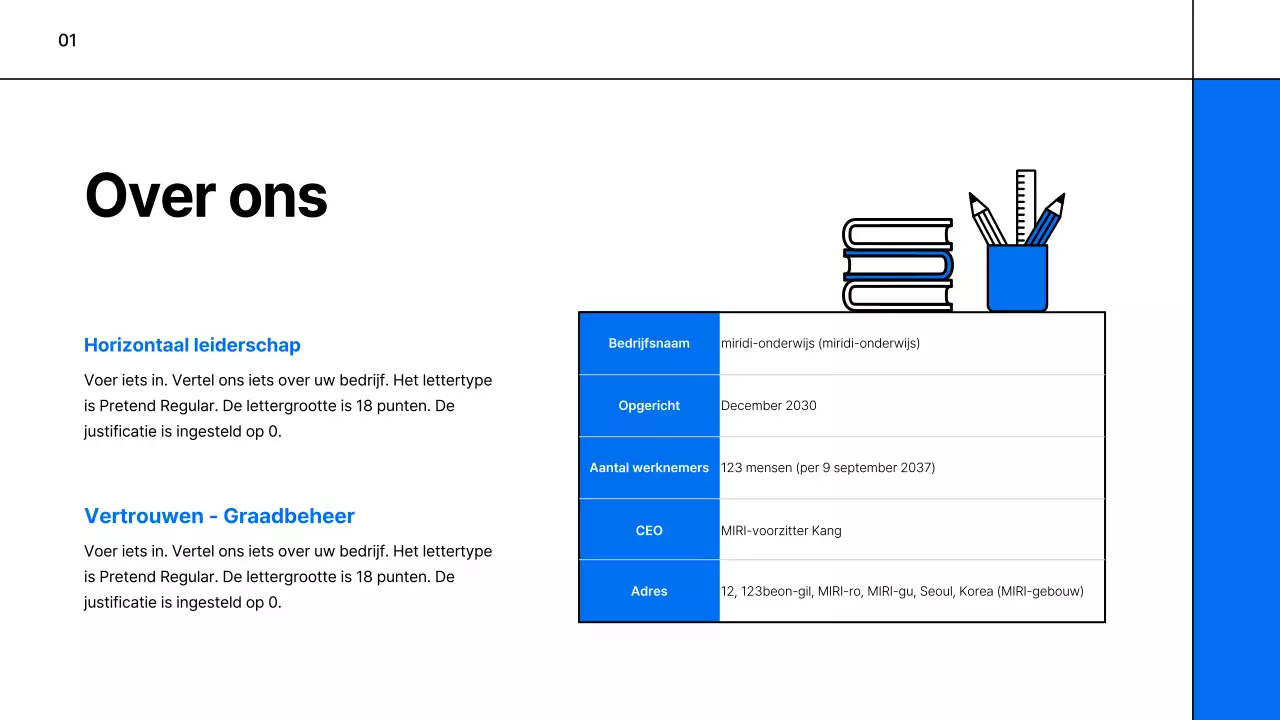 01

Over ons

Horizontaal leiderschap

Voer iets in. Vertel ons iets over uw bedrijf. Het lettertype is Pretend Regular. De lettergrootte is 18 punten. De justificatie is ingesteld op 0.

Vertrouwen - Graadbeheer

Voer iets in. Vertel ons iets over uw bedrijf. Het lettertype is Pretend Regular. De lettergrootte is 18 punten. De justificatie is ingesteld op 0.

| Bedrijfsnaam | miridi-onderwijs (miridi-onderwijs) |
|---|---|
| Opgericht | December 2030 |
| Aantal werknemers | 123 mensen (per 9 september 2037) |
| CEO | MIRI-voorzitter Kang |
| Adres | 12, 123beon-gil, MIRI-ro, MIRI-gu, Seoul, Korea (MIRI-gebouw) |